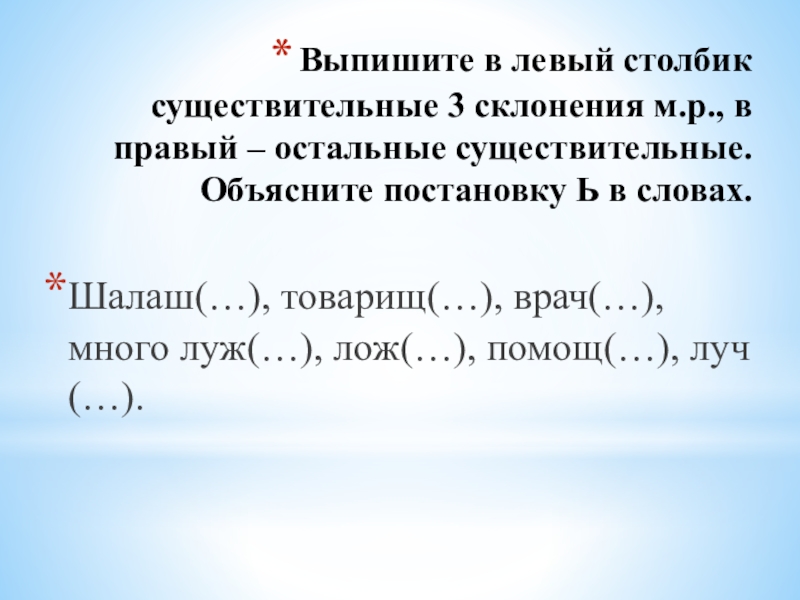 * Выпишите в левый столбик существительные 3 склонения м.р., в правый – остальные существительные. Объясните постановку Ь в словах.

* Шалаш(…), товарищ(…), врач(…), много луж(…), лож(…), помощ(…), луч (…).